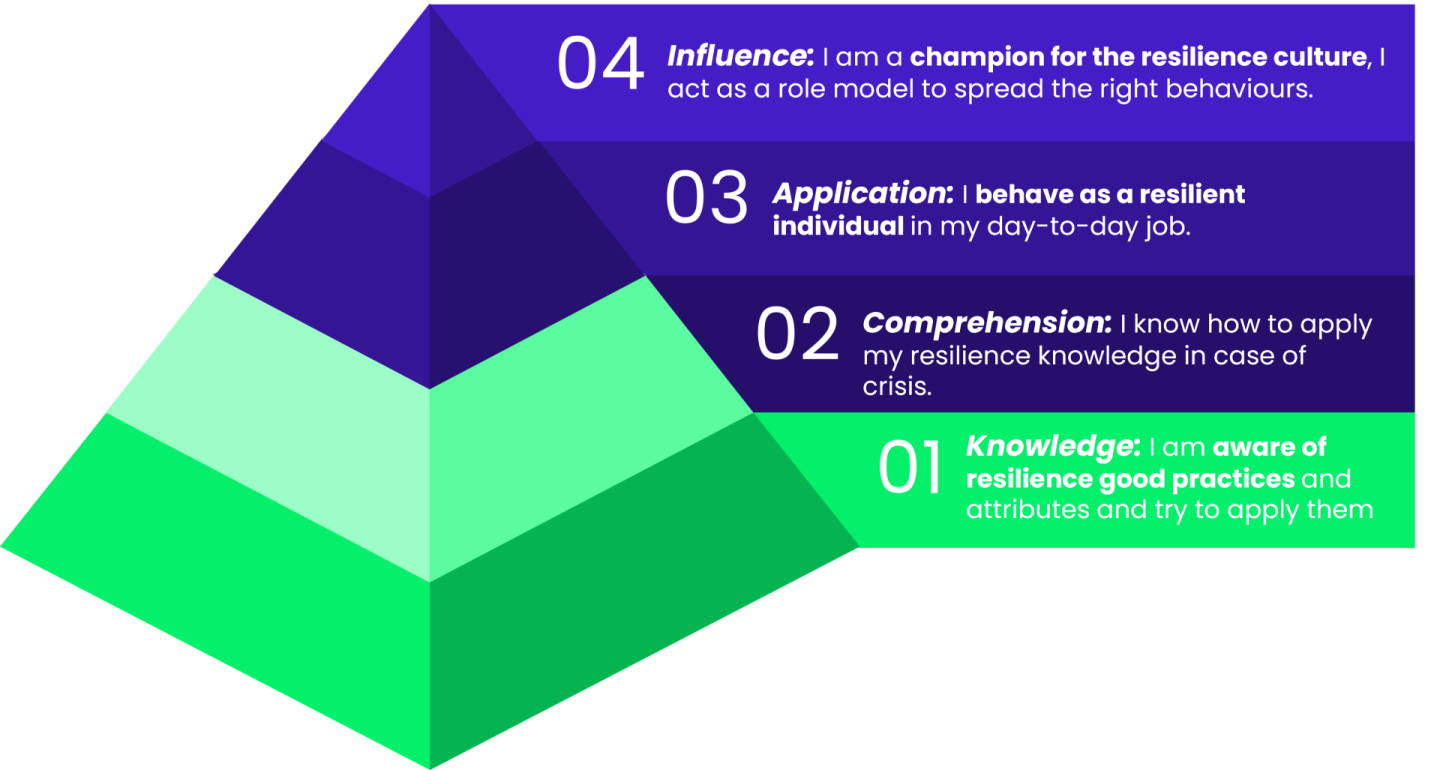 04 Influence: I am a champion for the resilience culture, I act as a role model to spread the right behaviours.

03 Application: I behave as a resilient individual in my day-to-day job.

02 Comprehension: I know how to apply my resilience knowledge in case of crisis.

01 Knowledge: I am aware of resilience good practices and attributes and try to apply them